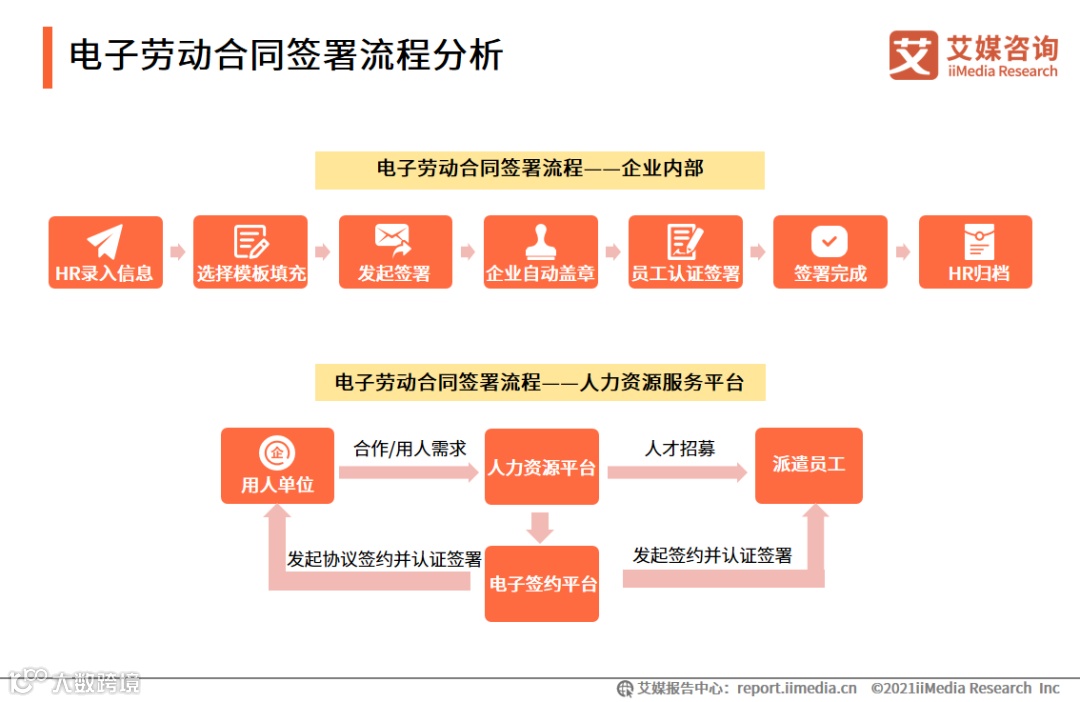 电子劳动合同签署流程分析

艾 艾媒咨询 iiMedia Research

电子劳动合同签署流程——企业内部

HR录入信息
选择模板填充
发起签署
企业自动盖章
员工认证签署
签署完成
HR归档

电子劳动合同签署流程——人力资源服务平台

企
用人单位
合作/用人需求
人力资源平台
人才招募
派遣员工
发起协议签约并认证签署
电子签约平台
发起签约并认证签署

大数跨境

艾媒报告中心：report.iimedia.cn ©2021iiMedia Research Inc